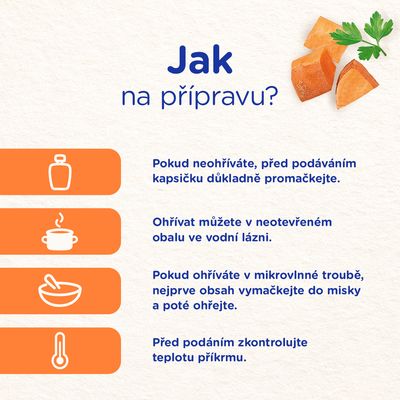 Jak
na přípravu?

Pokud neohříváte, před podáváním kapsičku důkladně promačkejte.

Ohřívat můžete v neotevřeném obalu ve vodní lázni.

Pokud ohříváte v mikrovlnné troubě, nejprve obsah vymačkejte do misky a poté ohřejte.

Před podáním zkontrolujte teplotu příkrmu.